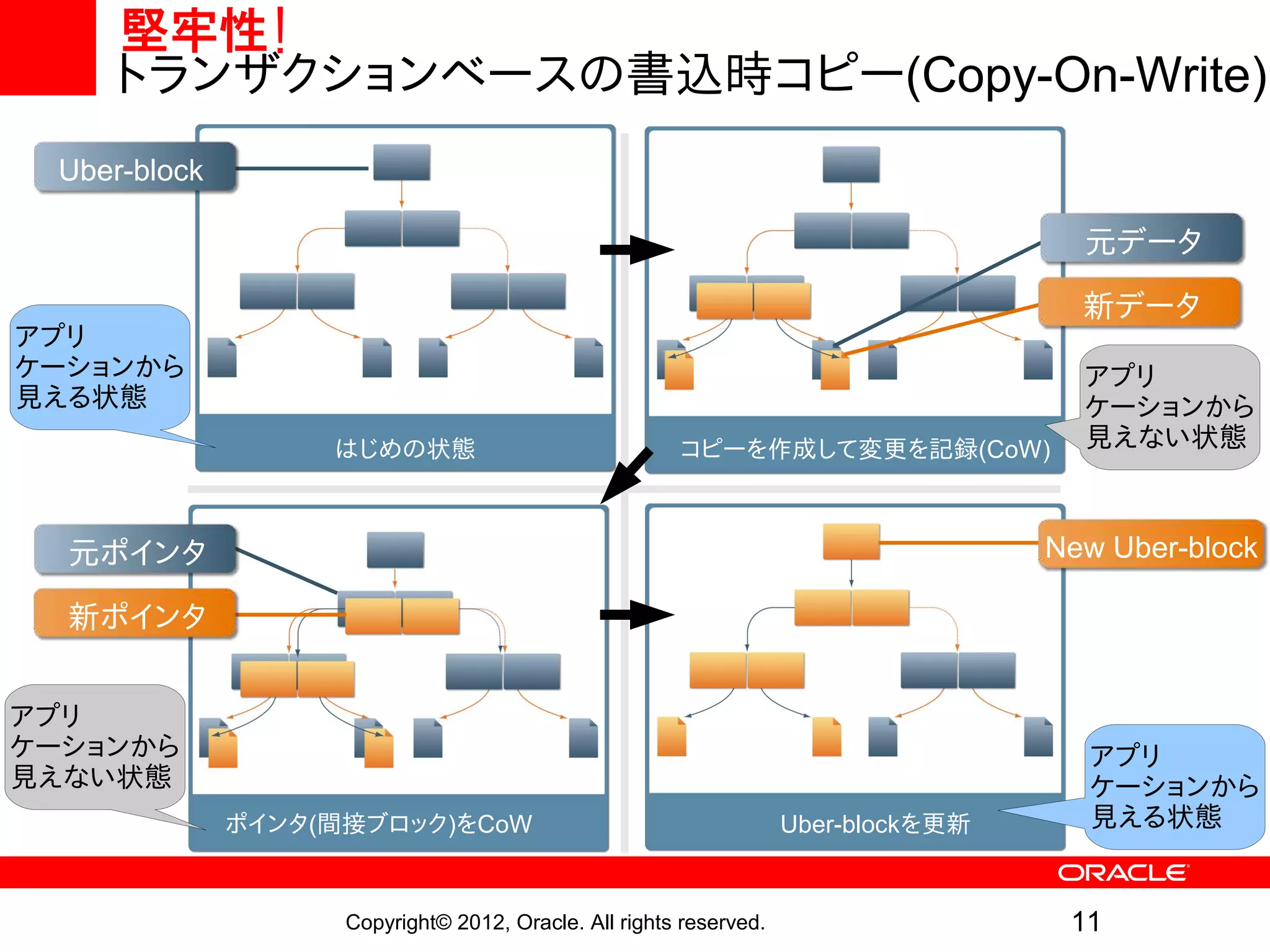 堅牢性!
トランザクションベースの書込時コピー(Copy-On-Write)

Uber-block

アプリケーションから見える状態

はじめの状態

元データ

新データ

アプリケーションから見えない状態

コピーを作成して変更を記録(CoW)

元ポインタ

新ポインタ

アプリケーションから見えない状態

ポインタ(間接ブロック)をCoW

New Uber-block

アプリケーションから見える状態

Uber-blockを更新

ORACLE

Copyright© 2012, Oracle. All rights reserved.

11